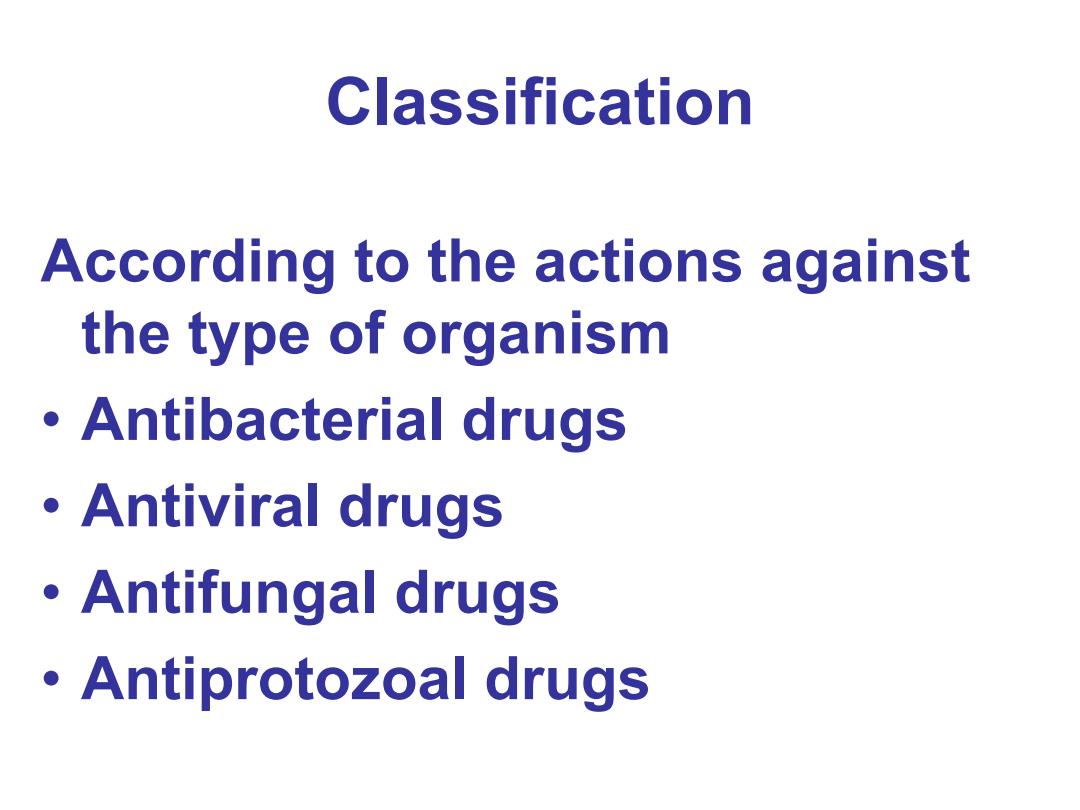 Classification

According to the actions against the type of organism

• Antibacterial drugs
• Antiviral drugs
• Antifungal drugs
• Antiprotozoal drugs